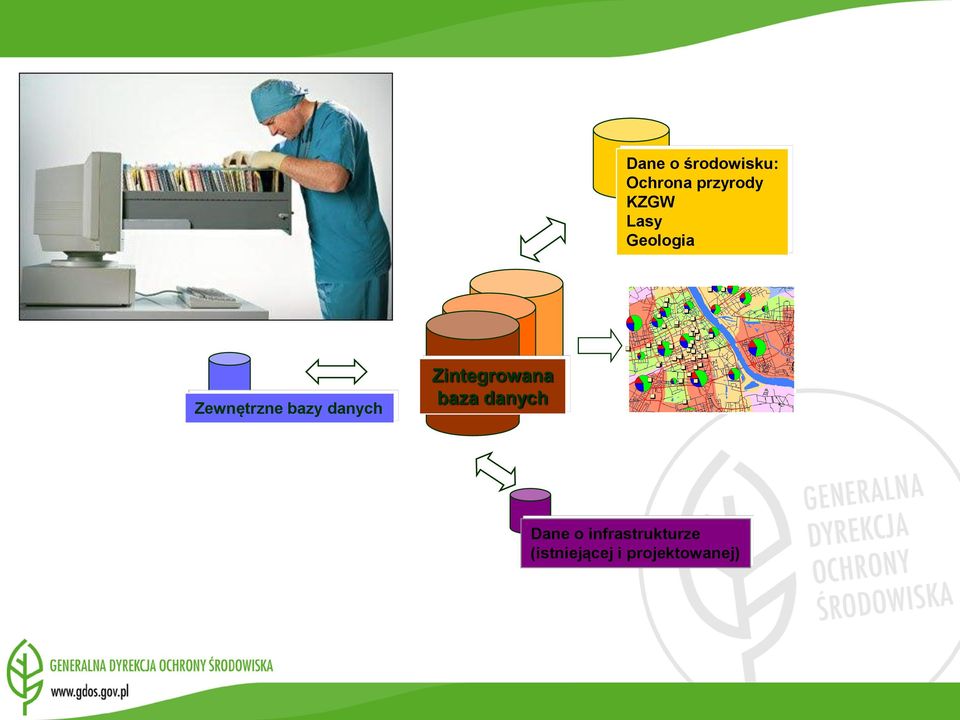 Dane o środowisku:
Ochrona przyrody
KZGW
Lasy
Geologia

Zewnętrzne bazy danych

Zintegrowana baza danych

Dane o infrastrukturze (istniejącej i projektowanej)

GENERALNA DYREKCJA OCHRONY ŚRODOWISKA

GENERALNA DYREKCJA OCHRONY ŚRODOWISKA
www.gdos.gov.pl